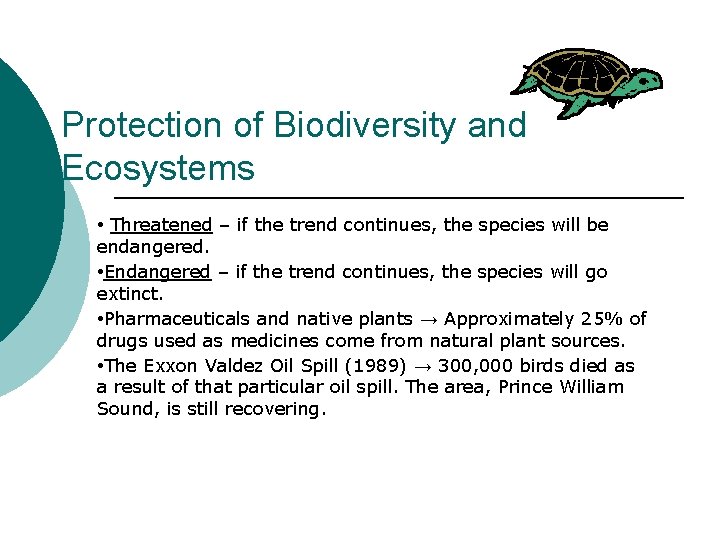 Protection of Biodiversity and Ecosystems

• Threatened – if the trend continues, the species will be endangered.

•Endangered – if the trend continues, the species will go extinct.

•Pharmaceuticals and native plants → Approximately 25% of drugs used as medicines come from natural plant sources.

•The Exxon Valdez Oil Spill (1989) → 300,000 birds died as a result of that particular oil spill. The area, Prince William Sound, is still recovering.